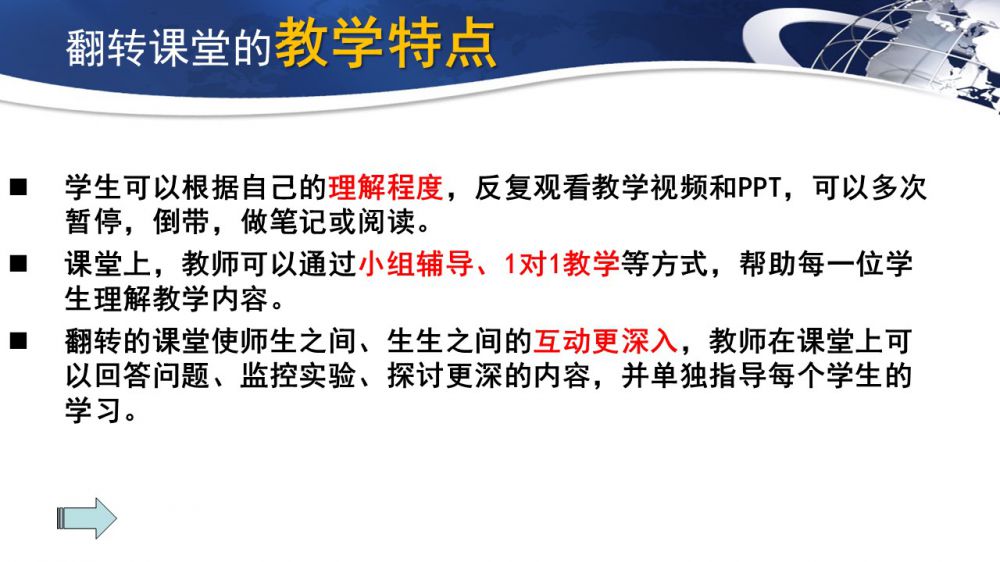 翻转课堂的教学特点

■ 学生可以根据自己的理解程度，反复观看教学视频和PPT，可以多次暂停，倒带，做笔记或阅读。

■ 课堂上，教师可以通过小组辅导、1对1教学等方式，帮助每一位学生理解教学内容。

■ 翻转的课堂使师生之间、生生之间的互动更深入，教师在课堂上可以回答问题、监控实验、探讨更深的内容，并单独指导每个学生的学习。